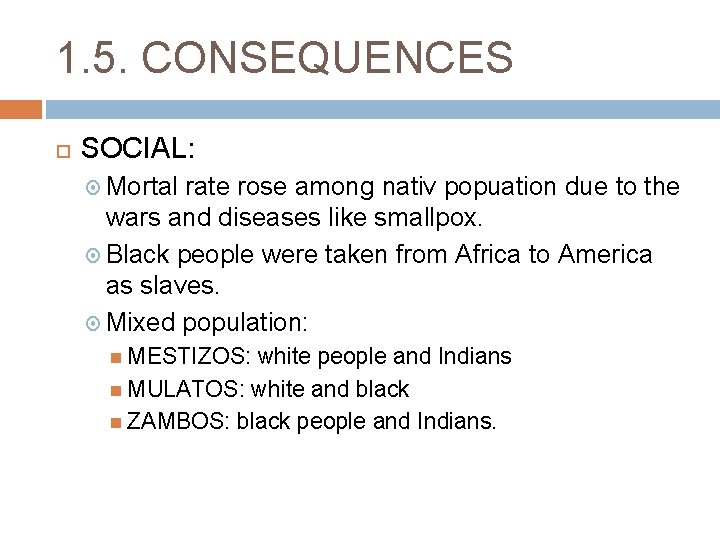 1.5. CONSEQUENCES

SOCIAL:

Mortal rate rose among nativ popuation due to the wars and diseases like smallpox.

Black people were taken from Africa to America as slaves.

Mixed population:

MESTIZOS: white people and Indians

MULATOS: white and black

ZAMBOS: black people and Indians.